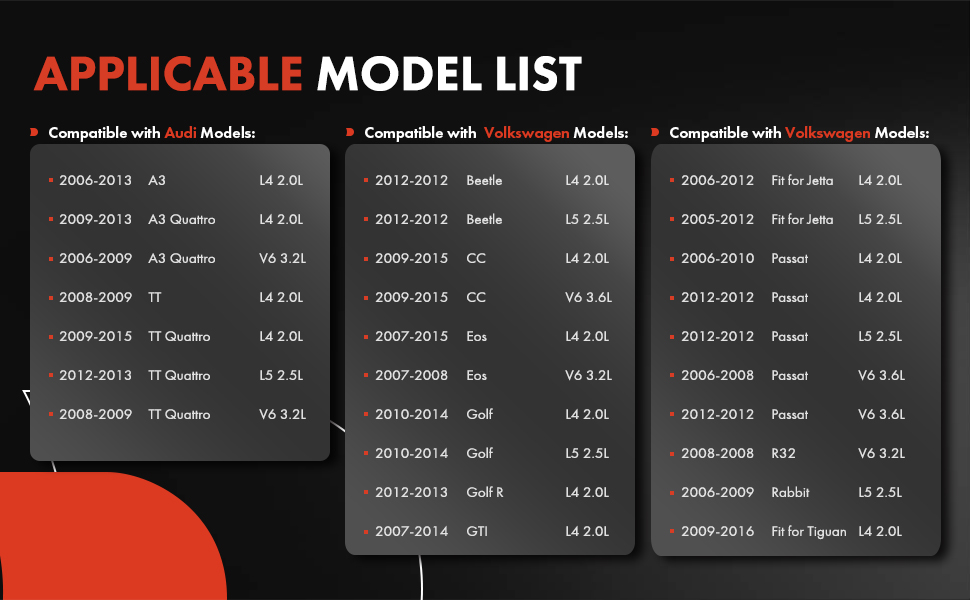 APPLICABLE MODEL LIST

Compatible with Audi Models:

| | | |
|---|---|---|
| 2006-2013 | A3 | L4 2.0L |
| 2009-2013 | A3 Quattro | L4 2.0L |
| 2006-2009 | A3 Quattro | V6 3.2L |
| 2008-2009 | TT | L4 2.0L |
| 2009-2015 | TT Quattro | L4 2.0L |
| 2012-2013 | TT Quattro | L5 2.5L |
| 2008-2009 | TT Quattro | V6 3.2L |

Compatible with Volkswagen Models:

| | | |
|---|---|---|
| 2012-2012 | Beetle | L4 2.0L |
| 2012-2012 | Beetle | L5 2.5L |
| 2009-2015 | CC | L4 2.0L |
| 2009-2015 | CC | V6 3.6L |
| 2007-2015 | Eos | L4 2.0L |
| 2007-2008 | Eos | V6 3.2L |
| 2010-2014 | Golf | L4 2.0L |
| 2010-2014 | Golf | L5 2.5L |
| 2012-2013 | Golf R | L4 2.0L |
| 2007-2014 | GTI | L4 2.0L |

Compatible with Volkswagen Models:

| | | |
|---|---|---|
| 2006-2012 | Fit for Jetta | L4 2.0L |
| 2005-2012 | Fit for Jetta | L5 2.5L |
| 2006-2010 | Passat | L4 2.0L |
| 2012-2012 | Passat | L4 2.0L |
| 2012-2012 | Passat | L5 2.5L |
| 2006-2008 | Passat | V6 3.6L |
| 2012-2012 | Passat | V6 3.6L |
| 2008-2008 | R32 | V6 3.2L |
| 2006-2009 | Rabbit | L5 2.5L |
| 2009-2016 | Fit for Tiguan | L4 2.0L |